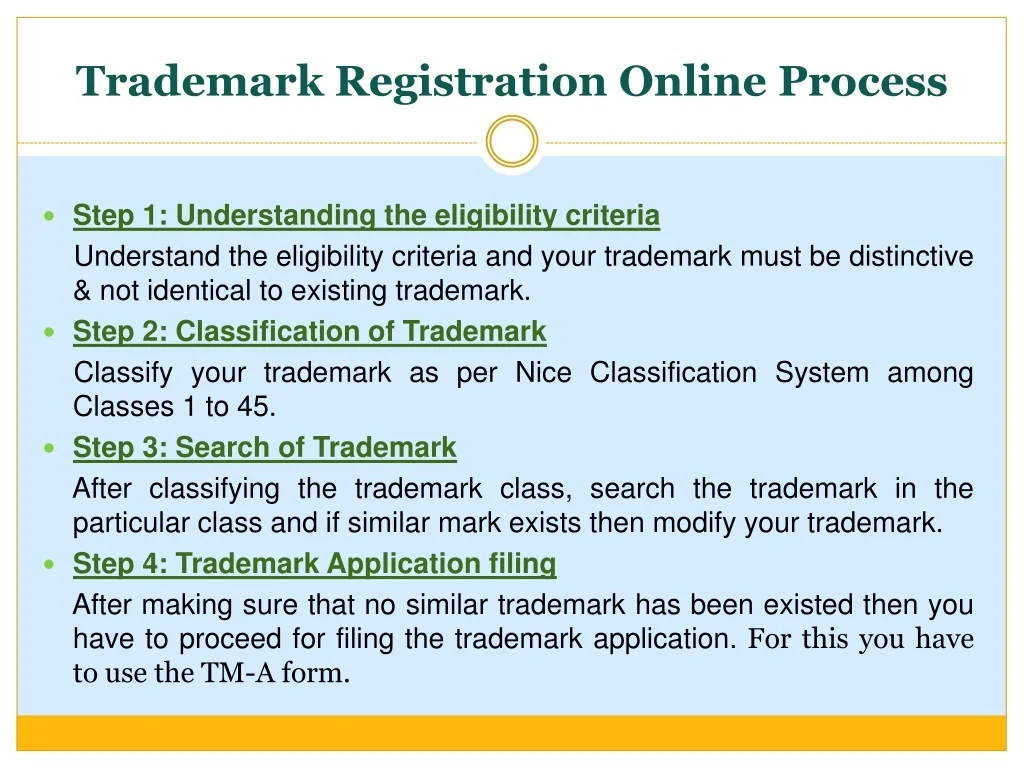 Trademark Registration Online Process

Step 1: Understanding the eligibility criteria

Understand the eligibility criteria and your trademark must be distinctive & not identical to existing trademark.

Step 2: Classification of Trademark

Classify your trademark as per Nice Classification System among Classes 1 to 45.

Step 3: Search of Trademark

After classifying the trademark class, search the trademark in the particular class and if similar mark exists then modify your trademark.

Step 4: Trademark Application filing

After making sure that no similar trademark has been existed then you have to proceed for filing the trademark application. For this you have to use the TM-A form.